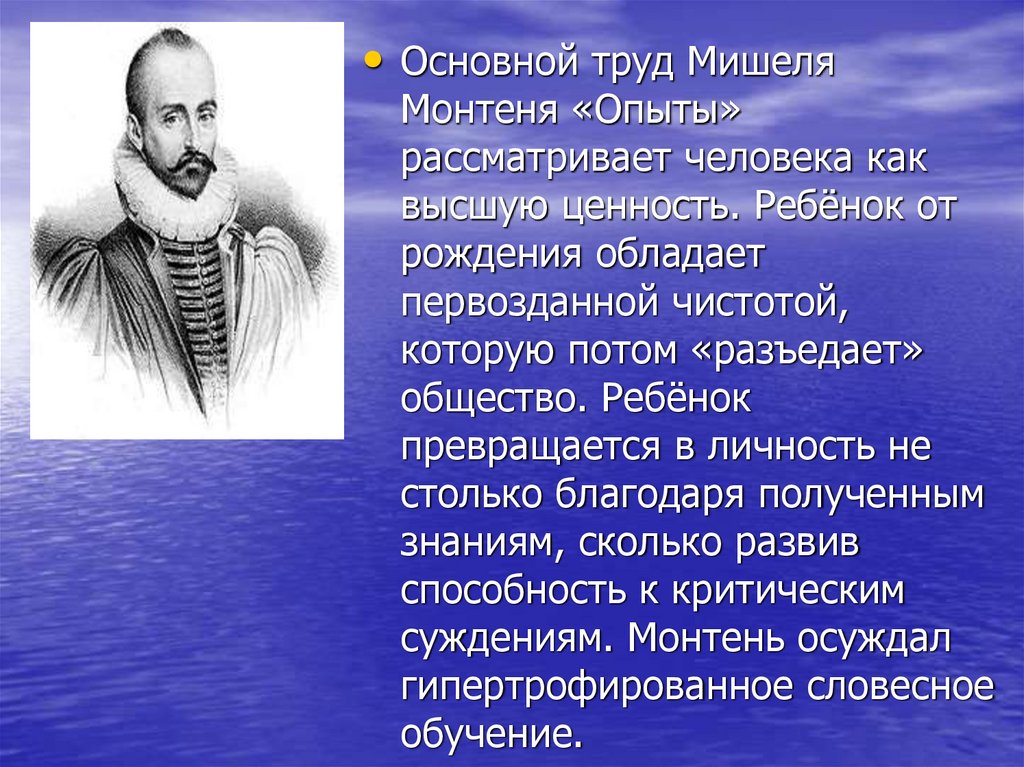 • Основной труд Мишеля Монтеня «Опыты» рассматривает человека как высшую ценность. Ребёнок от рождения обладает первозданной чистотой, которую потом «разъедает» общество. Ребёнок превращается в личность не столько благодаря полученным знаниям, сколько развив способность к критическим суждениям. Монтень осуждал гипертрофированное словесное обучение.